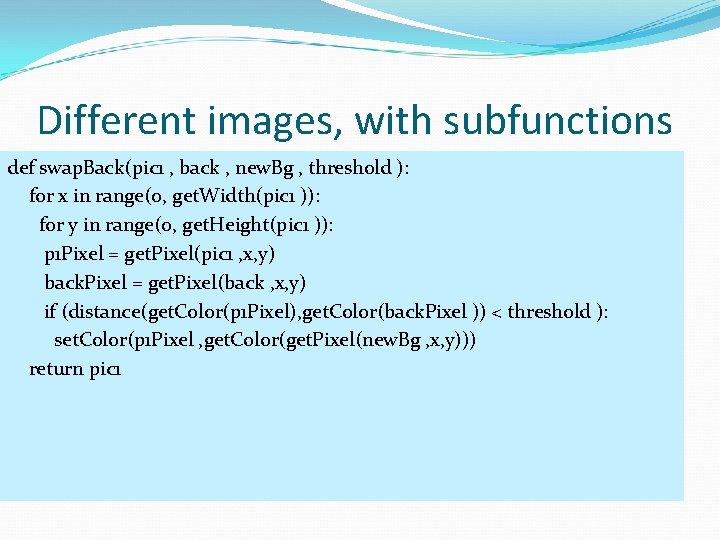 Different images, with subfunctions

def swapBack(pic1 , back , newBg , threshold ):
  for x in range(0, getWidth(pic1 )):
   for y in range(0, getHeight(pic1 )):
    p1Pixel = getPixel(pic1 ,x,y)
    backPixel = getPixel(back ,x,y)
    if (distance(getColor(p1Pixel),getColor(backPixel )) < threshold ):
     setColor(p1Pixel ,getColor(getPixel(newBg ,x,y)))
  return pic1